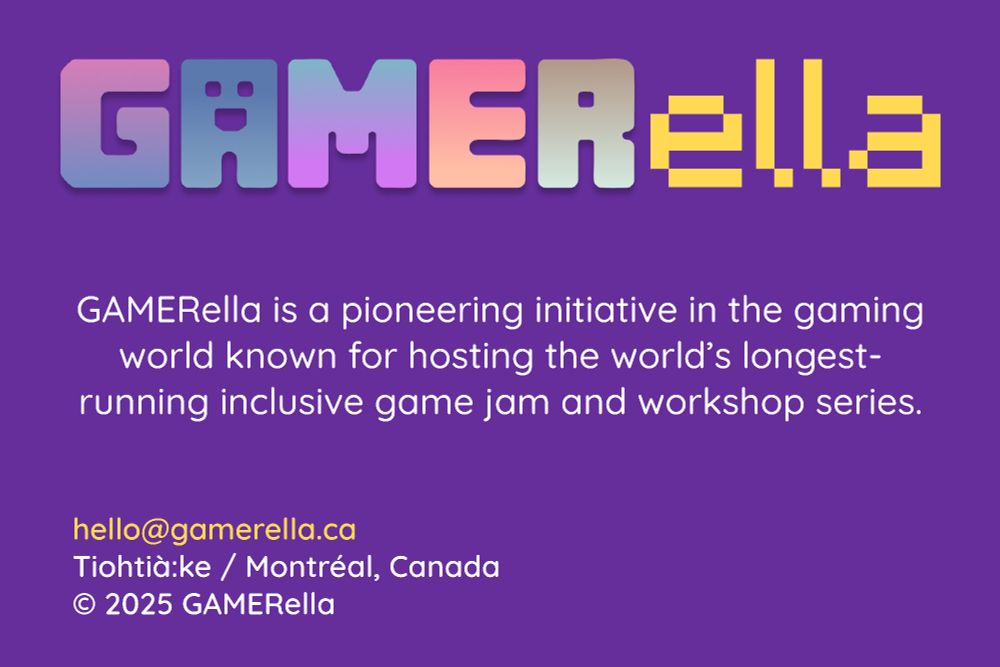 GAMERella

GAMERella is a pioneering initiative in the gaming world known for hosting the world's longest-running inclusive game jam and workshop series.

hello@gamerella.ca
Tiohtià:ke / Montréal, Canada
© 2025 GAMERella